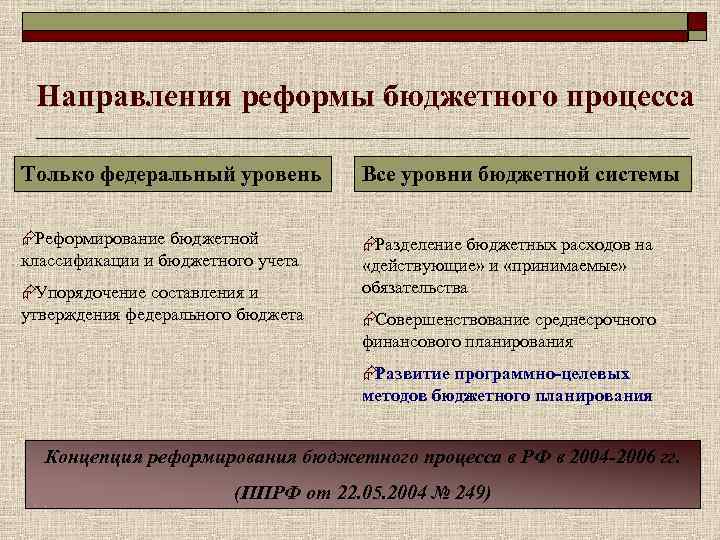 Направления реформы бюджетного процесса

Только федеральный уровень

Реформирование бюджетной классификации и бюджетного учета

Упорядочение составления и утверждения федерального бюджета

Все уровни бюджетной системы

Разделение бюджетных расходов на «действующие» и «принимаемые» обязательства

Совершенствование среднесрочного финансового планирования

Развитие программно-целевых методов бюджетного планирования

Концепция реформирования бюджетного процесса в РФ в 2004-2006 гг.

(ППРФ от 22.05.2004 № 249)